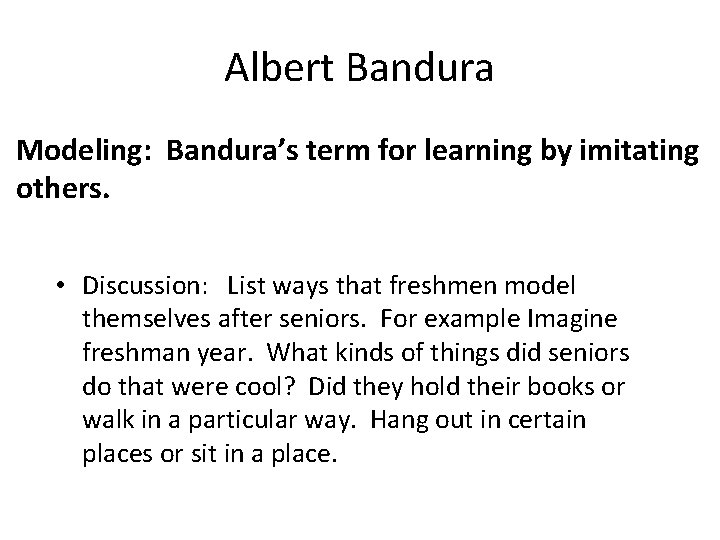 Albert Bandura

Modeling: Bandura's term for learning by imitating others.

• Discussion: List ways that freshmen model themselves after seniors. For example Imagine freshman year. What kinds of things did seniors do that were cool? Did they hold their books or walk in a particular way. Hang out in certain places or sit in a place.